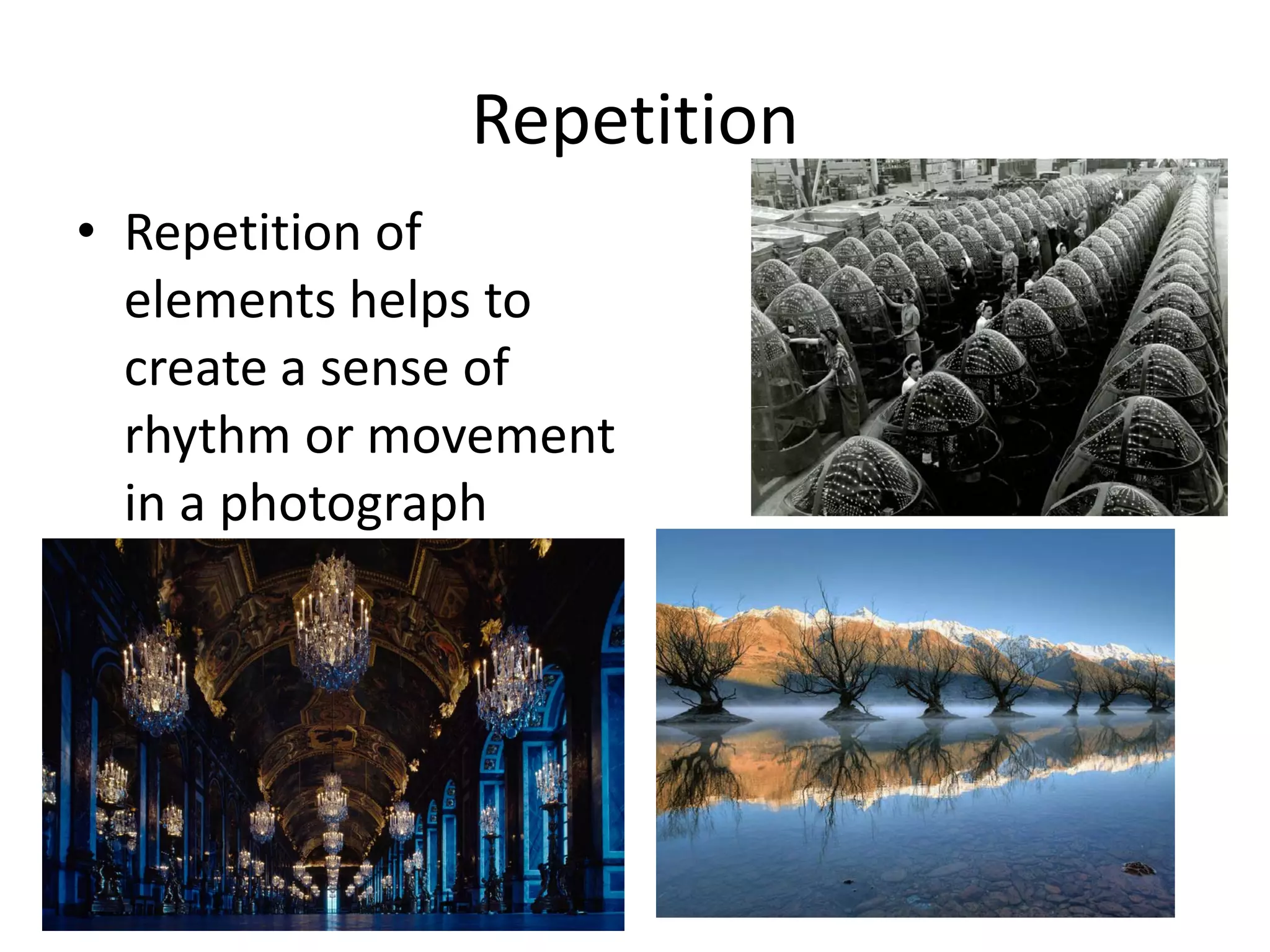 Repetition

• Repetition of elements helps to create a sense of rhythm or movement in a photograph